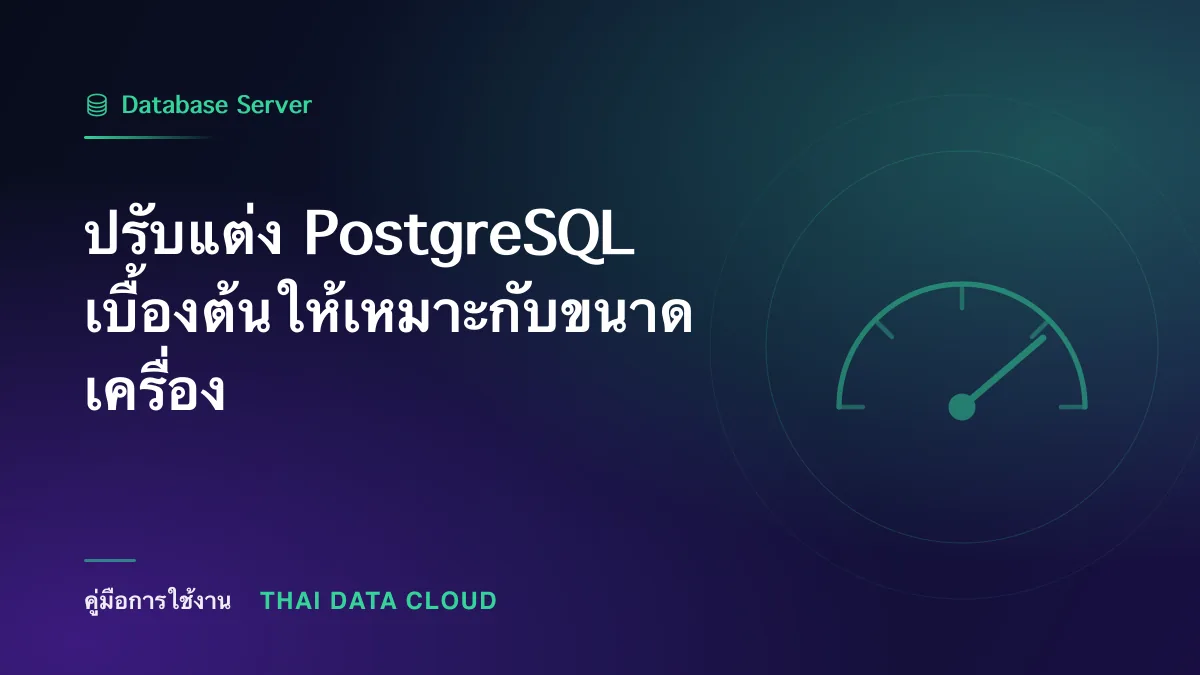 Database Server

ปรับแต่ง PostgreSQL เบื้องต้นให้เหมาะกับขนาดเครื่อง

คู่มือการใช้งาน THAI DATA CLOUD